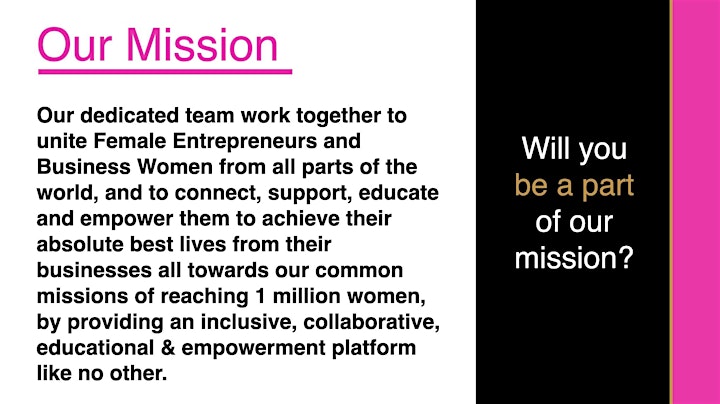 Our Mission

Our dedicated team work together to unite Female Entrepreneurs and Business Women from all parts of the world, and to connect, support, educate and empower them to achieve their absolute best lives from their businesses all towards our common missions of reaching 1 million women, by providing an inclusive, collaborative, educational & empowerment platform like no other.

Will you be a part of our mission?